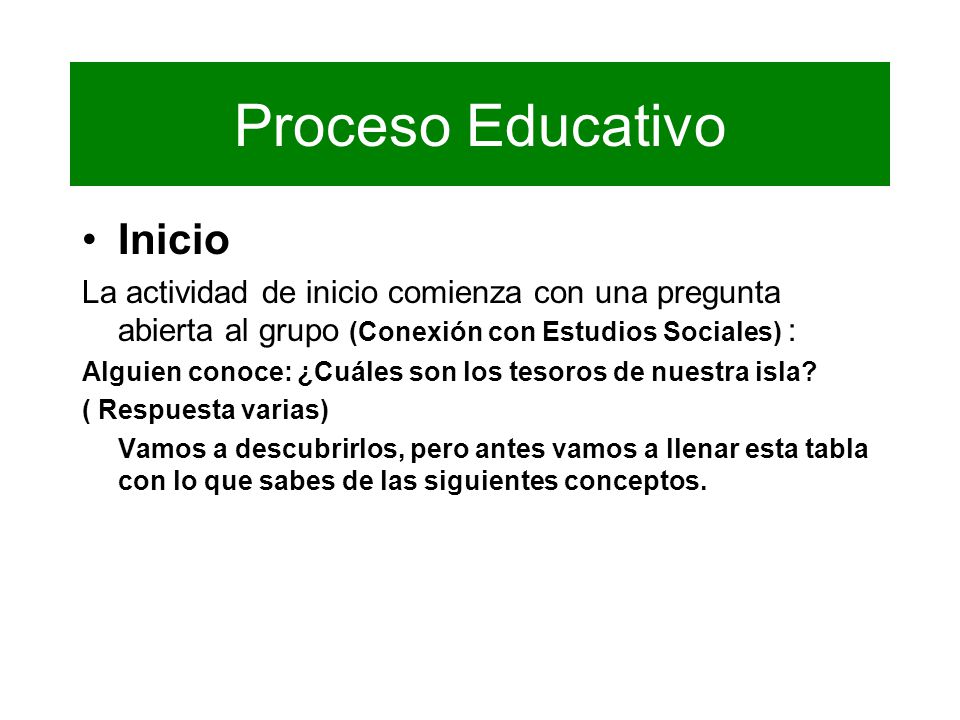 Proceso Educativo

• Inicio

La actividad de inicio comienza con una pregunta abierta al grupo (Conexión con Estudios Sociales) :

Alguien conoce: ¿Cuáles son los tesoros de nuestra isla?

( Respuesta varias)

Vamos a descubrirlos, pero antes vamos a llenar esta tabla con lo que sabes de las siguientes conceptos.